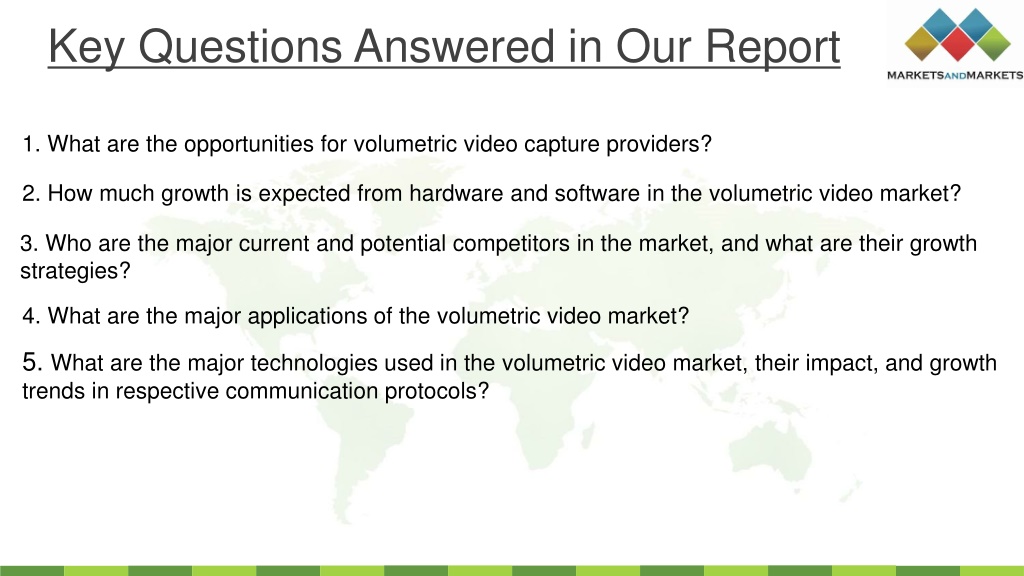 Key Questions Answered in Our Report

MARKETSANDMARKETS

1. What are the opportunities for volumetric video capture providers?

2. How much growth is expected from hardware and software in the volumetric video market?

3. Who are the major current and potential competitors in the market, and what are their growth strategies?

4. What are the major applications of the volumetric video market?

5. What are the major technologies used in the volumetric video market, their impact, and growth trends in respective communication protocols?